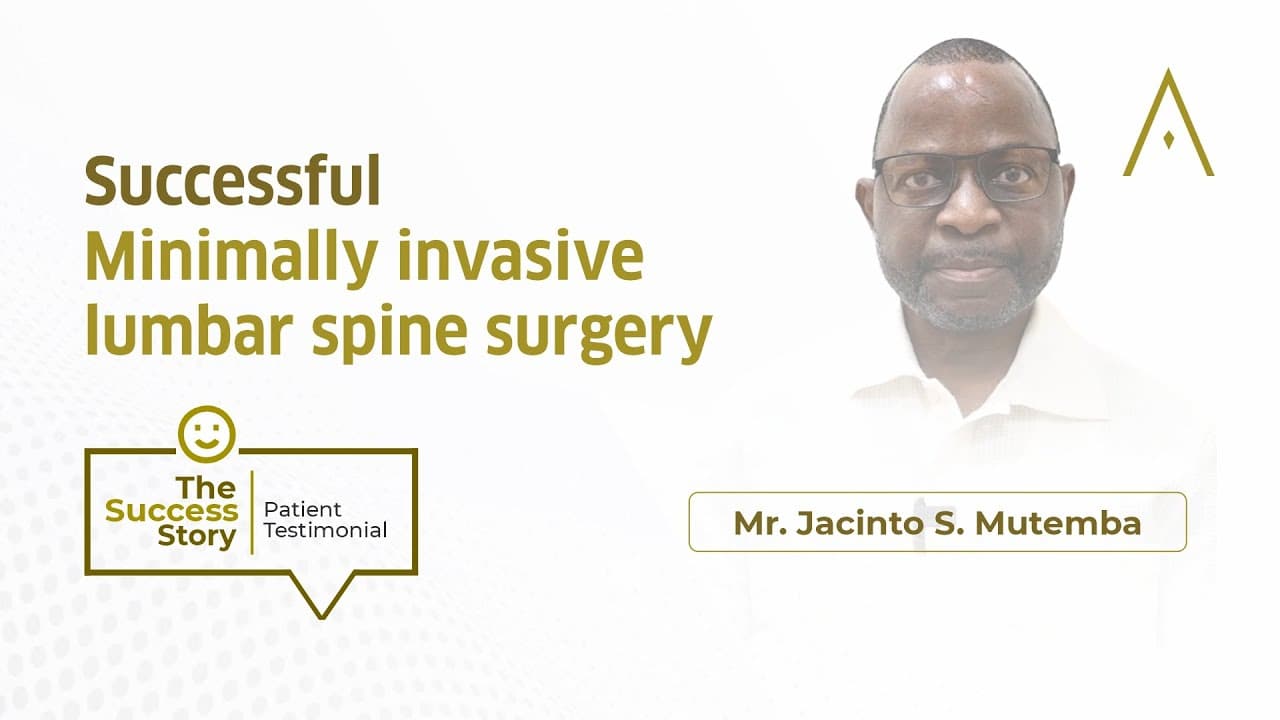 Successful
Minimally invasive
lumbar spine surgery

The Success Story
Patient Testimonial

Mr. Jacinto S. Mutemba